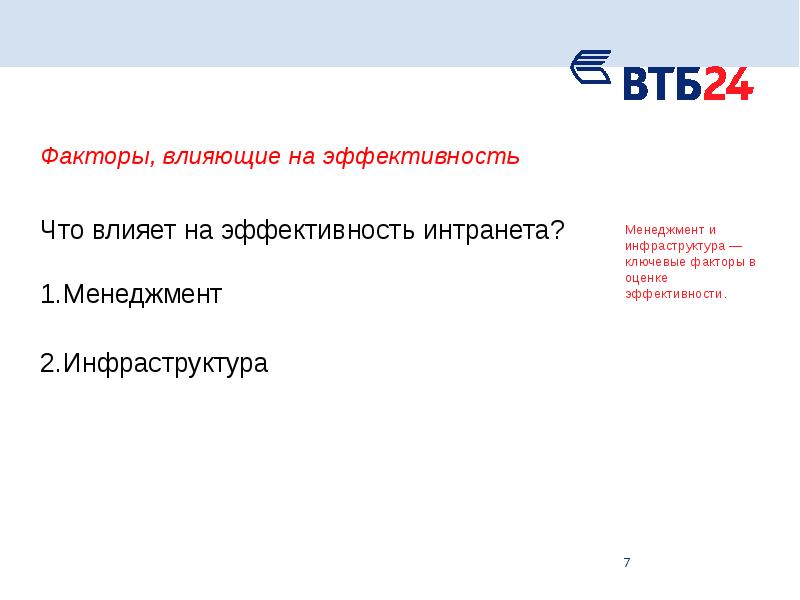 ВТБ24

Факторы, влияющие на эффективность

Что влияет на эффективность интранета?

1.Менеджмент

2.Инфраструктура

Менеджмент и инфраструктура — ключевые факторы в оценке эффективности.

7